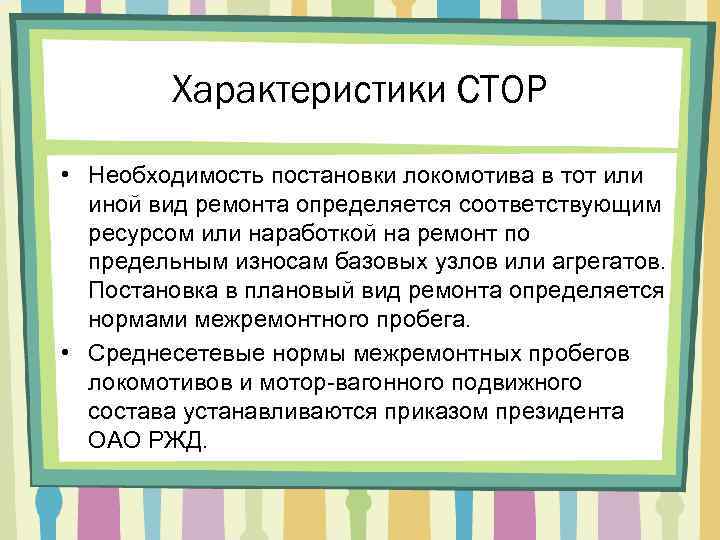 Характеристики СТОР

• Необходимость постановки локомотива в тот или иной вид ремонта определяется соответствующим ресурсом или наработкой на ремонт по предельным износам базовых узлов или агрегатов. Постановка в плановый вид ремонта определяется нормами межремонтного пробега.
• Среднесетевые нормы межремонтных пробегов локомотивов и мотор-вагонного подвижного состава устанавливаются приказом президента ОАО РЖД.